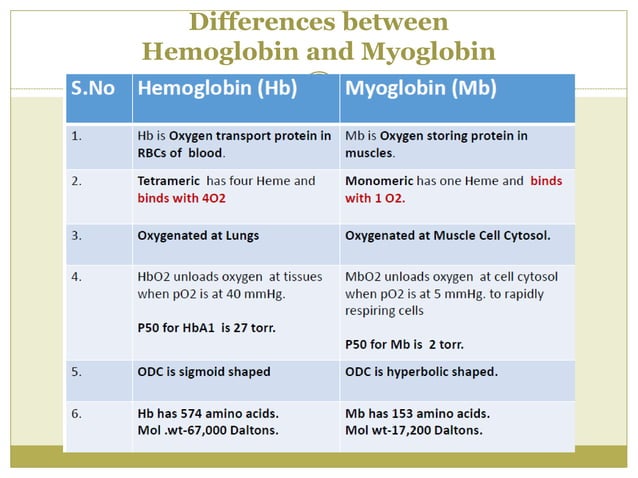 Differences between Hemoglobin and Myoglobin

| S.No | Hemoglobin (Hb) | Myoglobin (Mb) |
|---|---|---|
| 1. | Hb is Oxygen transport protein in RBCs of blood. | Mb is Oxygen storing protein in muscles. |
| 2. | Tetrameric has four Heme and binds with 4O2 | Monomeric has one Heme and binds with 1 O2. |
| 3. | Oxygenated at Lungs | Oxygenated at Muscle Cell Cytosol. |
| 4. | HbO2 unloads oxygen at tissues when pO2 is at 40 mmHg. P50 for HbA1 is 27 torr. | MbO2 unloads oxygen at cell cytosol when pO2 is at 5 mmHg. to rapidly respiring cells P50 for Mb is 2 torr. |
| 5. | ODC is sigmoid shaped | ODC is hyperbolic shaped. |
| 6. | Hb has 574 amino acids. Mol .wt-67,000 Daltons. | Mb has 153 amino acids. Mol wt-17,200 Daltons. |